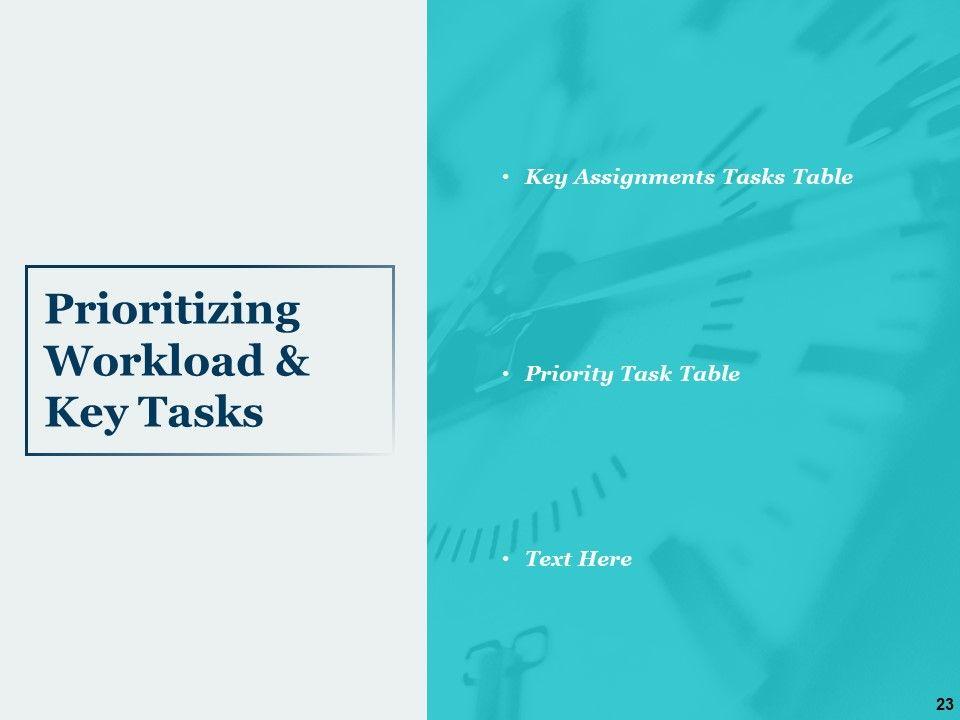 Prioritizing Workload & Key Tasks

• Key Assignments Tasks Table

• Priority Task Table

• Text Here

23